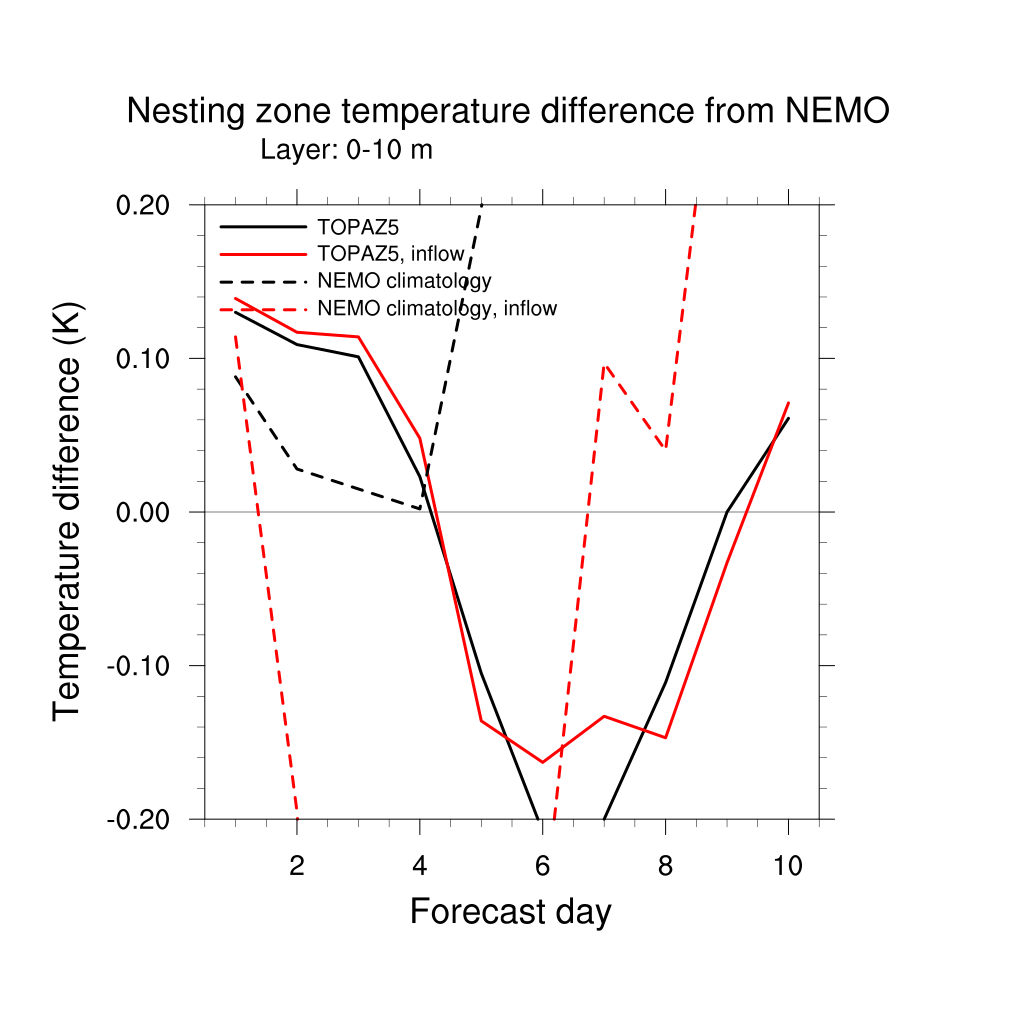 Nesting zone temperature difference from NEMO
Layer: 0-10 m

TOPAZ5
TOPAZ5, inflow
NEMO climatology
NEMO climatology, inflow

Temperature difference (K)

0.20
0.10
0.00
-0.10
-0.20

2
4
6
8
10

Forecast day